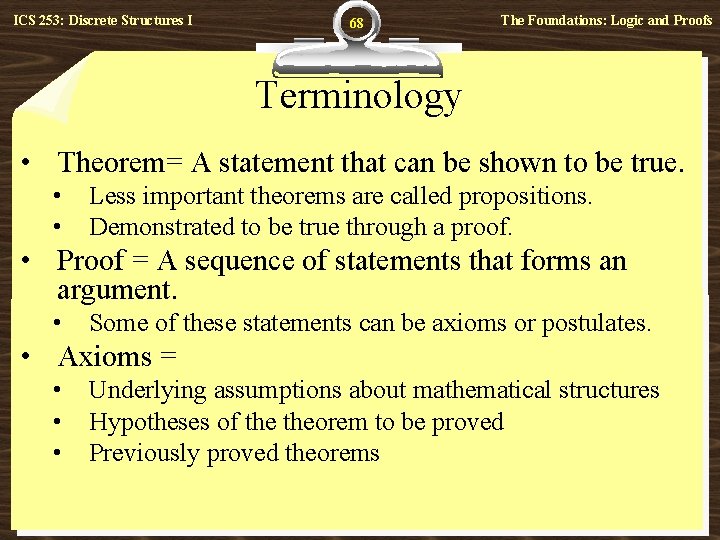 ICS 253: Discrete Structures I

68

The Foundations: Logic and Proofs

Terminology

• Theorem= A statement that can be shown to be true.
  • Less important theorems are called propositions.
  • Demonstrated to be true through a proof.
• Proof = A sequence of statements that forms an argument.
  • Some of these statements can be axioms or postulates.
• Axioms =
  • Underlying assumptions about mathematical structures
  • Hypotheses of the theorem to be proved
  • Previously proved theorems